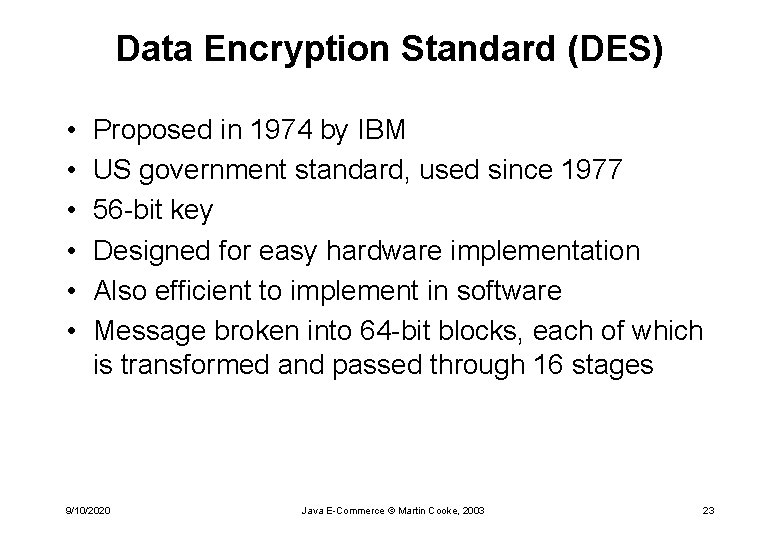 Data Encryption Standard (DES)

• Proposed in 1974 by IBM
• US government standard, used since 1977
• 56-bit key
• Designed for easy hardware implementation
• Also efficient to implement in software
• Message broken into 64-bit blocks, each of which is transformed and passed through 16 stages

9/10/2020

Java E-Commerce © Martin Cooke, 2003

23